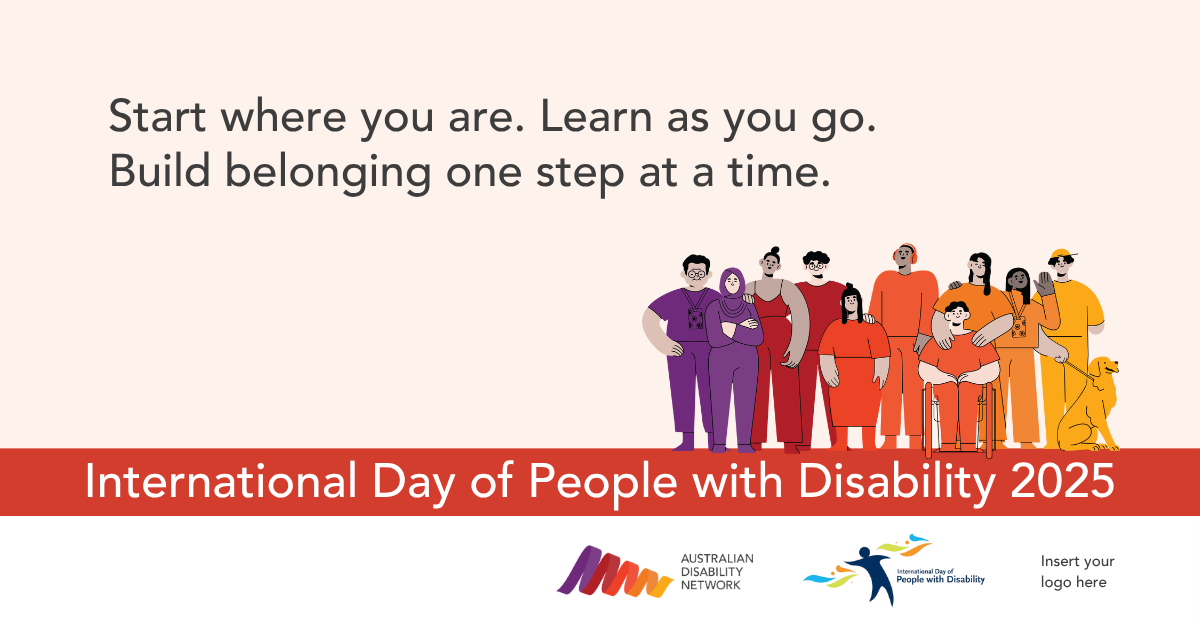 Start where you are. Learn as you go.
Build belonging one step at a time.

International Day of People with Disability 2025

AUSTRALIAN DISABILITY NETWORK

International Day of People with Disability

Insert your logo here